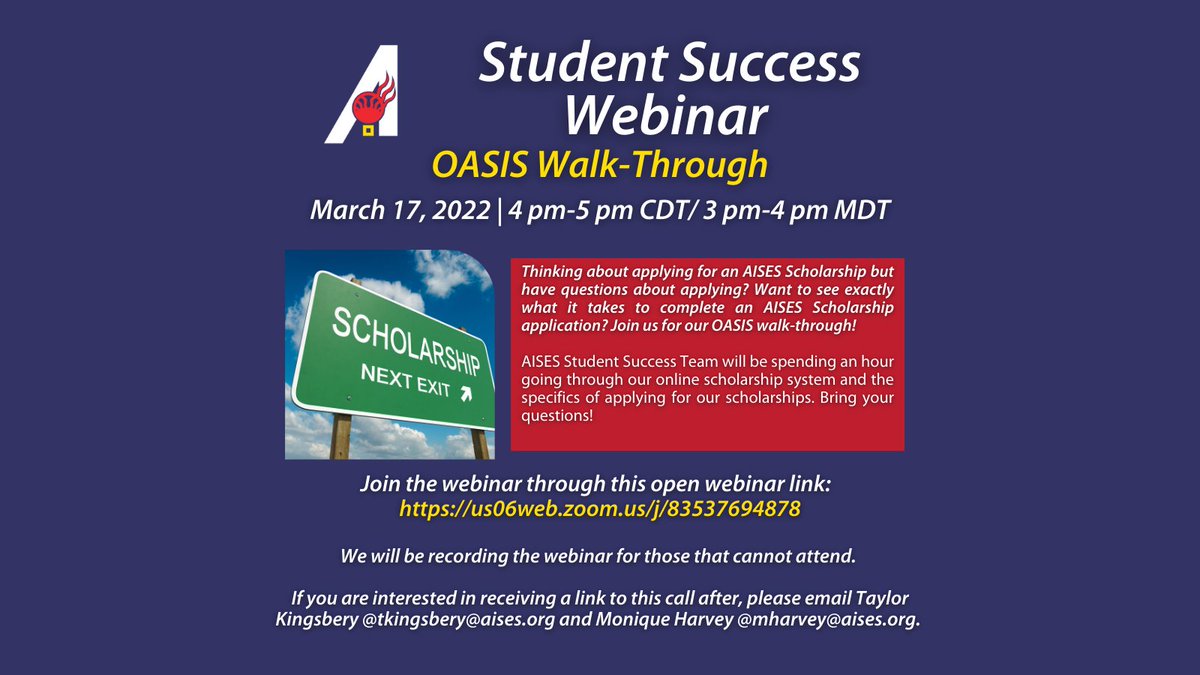 Student Success Webinar

OASIS Walk-Through

March 17, 2022 | 4 pm-5 pm CDT/ 3 pm-4 pm MDT

SCHOLARSHIP
NEXT EXIT

Thinking about applying for an AISES Scholarship but have questions about applying? Want to see exactly what it takes to complete an AISES Scholarship application? Join us for our OASIS walk-through!

AISES Student Success Team will be spending an hour going through our online scholarship system and the specifics of applying for our scholarships. Bring your questions!

Join the webinar through this open webinar link:
https://us06web.zoom.us/j/83537694878

We will be recording the webinar for those that cannot attend.

If you are interested in receiving a link to this call after, please email Taylor Kingsbery @tkingsbery@aises.org and Monique Harvey @mharvey@aises.org.